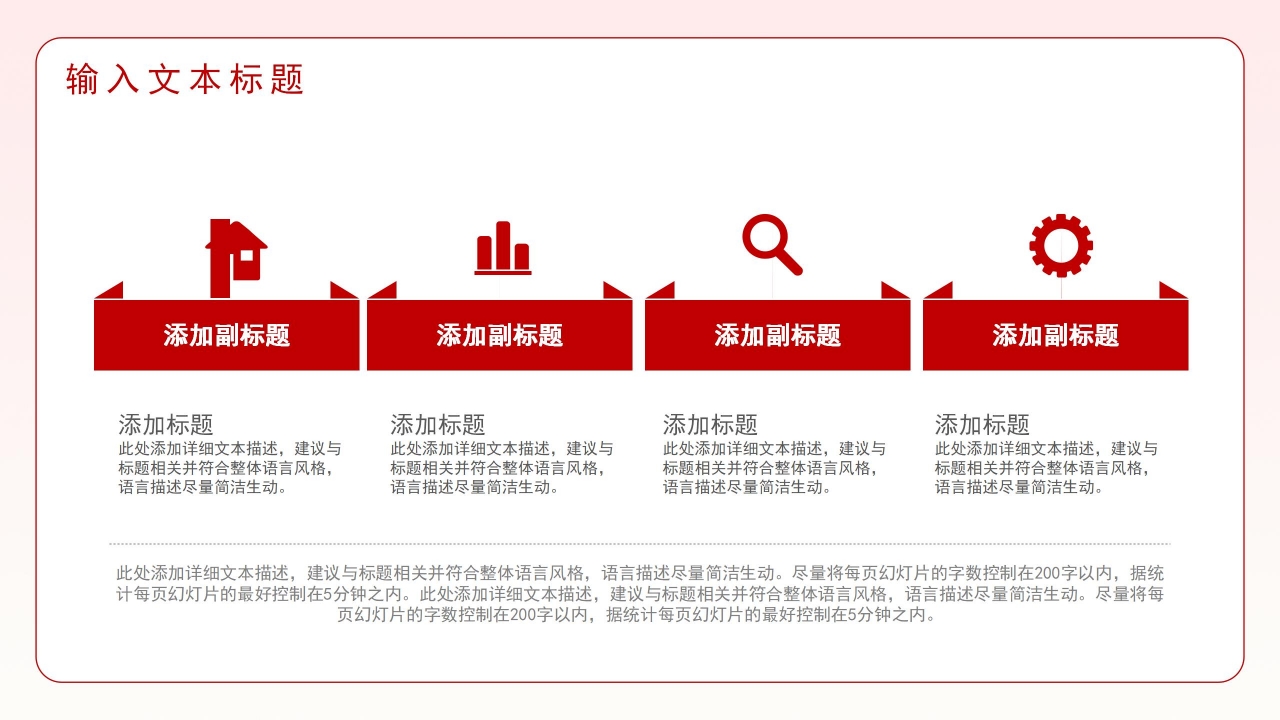 输入文本标题

添加副标题

添加副标题

添加副标题

添加副标题

添加标题
此处添加详细文本描述，建议与标题相关并符合整体语言风格，语言描述尽量简洁生动。

添加标题
此处添加详细文本描述，建议与标题相关并符合整体语言风格，语言描述尽量简洁生动。

添加标题
此处添加详细文本描述，建议与标题相关并符合整体语言风格，语言描述尽量简洁生动。

添加标题
此处添加详细文本描述，建议与标题相关并符合整体语言风格，语言描述尽量简洁生动。

此处添加详细文本描述，建议与标题相关并符合整体语言风格，语言描述尽量简洁生动。尽量将每页幻灯片的字数控制在200字以内，据统计每页幻灯片的最好控制在5分钟之内。此处添加详细文本描述，建议与标题相关并符合整体语言风格，语言描述尽量简洁生动。尽量将每页幻灯片的字数控制在200字以内，据统计每页幻灯片的最好控制在5分钟之内。